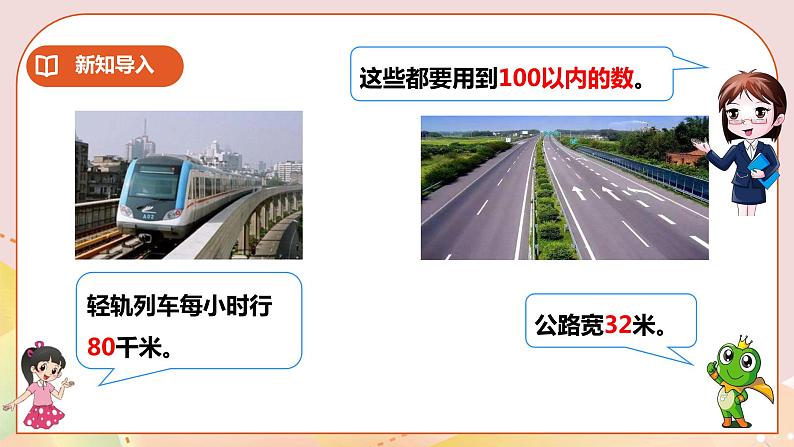 新知导入

这些都要用到100以内的数。

轻轨列车每小时行80千米。

公路宽32米。